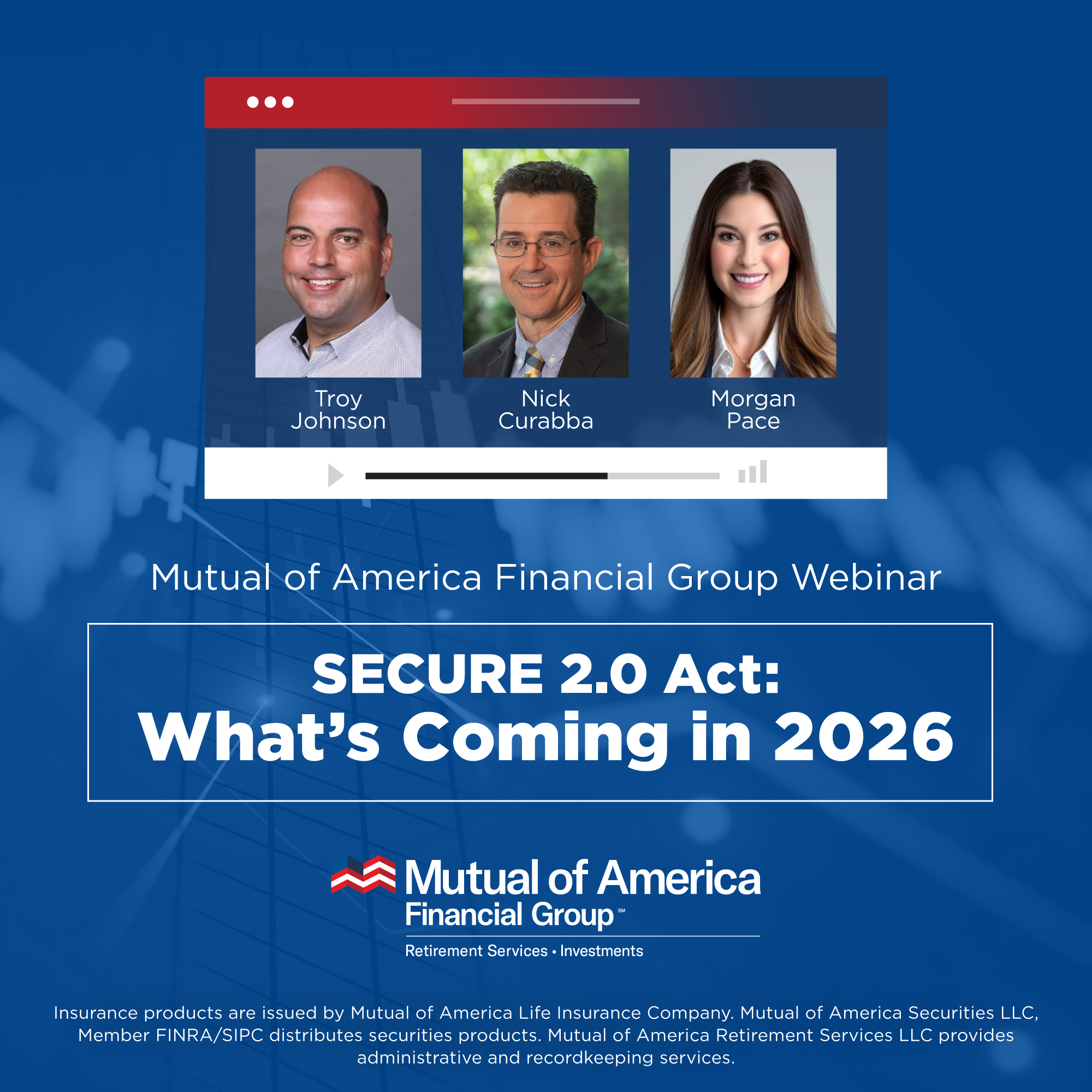 Troy Johnson

Nick Curabba

Morgan Pace

Mutual of America Financial Group Webinar

SECURE 2.0 Act:
What's Coming in 2026

Mutual of America Financial Group℠

Retirement Services • Investments

Insurance products are issued by Mutual of America Life Insurance Company. Mutual of America Securities LLC, Member FINRA/SIPC distributes securities products. Mutual of America Retirement Services LLC provides administrative and recordkeeping services.